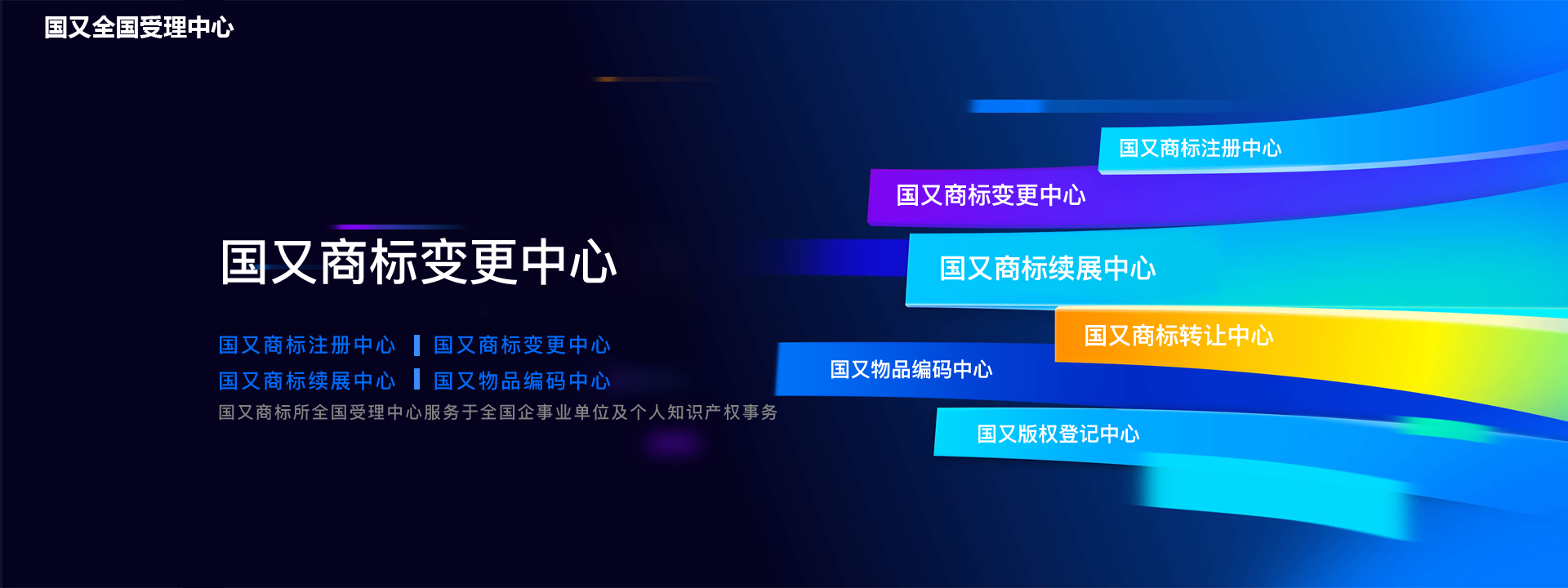 国又全国受理中心

国又商标变更中心

国又商标注册中心 | 国又商标变更中心
国又商标续展中心 | 国又物品编码中心
国又商标所全国受理中心服务于全国企事业单位及个人知识产权事务

国又商标注册中心
国又商标变更中心
国又商标续展中心
国又商标转让中心
国又物品编码中心
国又版权登记中心